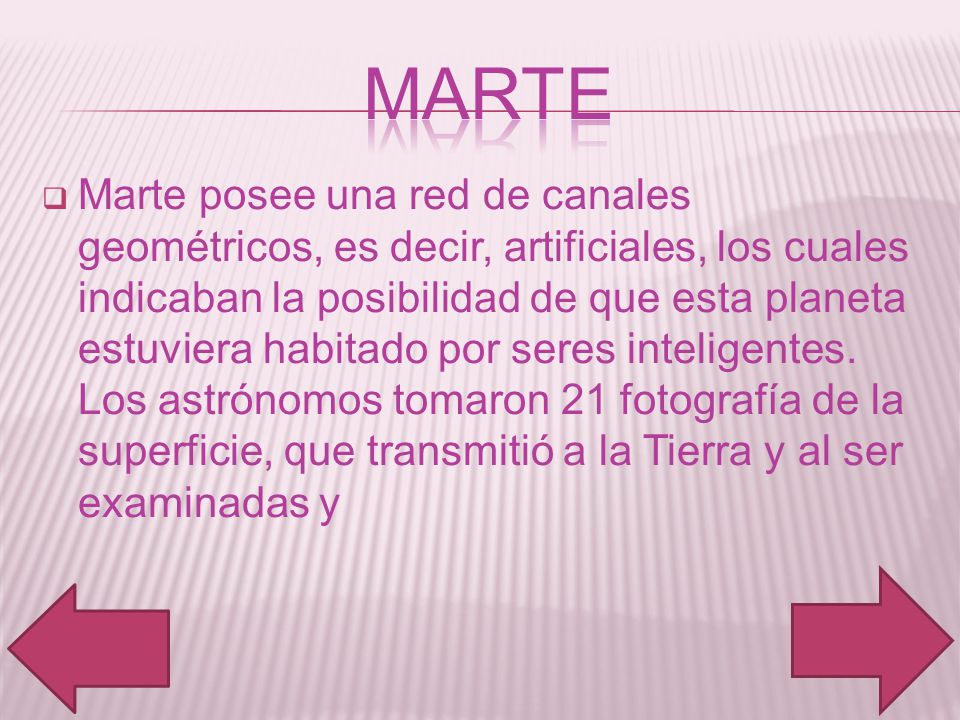 MARTE

Marte posee una red de canales geométricos, es decir, artificiales, los cuales indicaban la posibilidad de que esta planeta estuviera habitado por seres inteligentes. Los astrónomos tomaron 21 fotografía de la superficie, que transmitió a la Tierra y al ser examinadas y